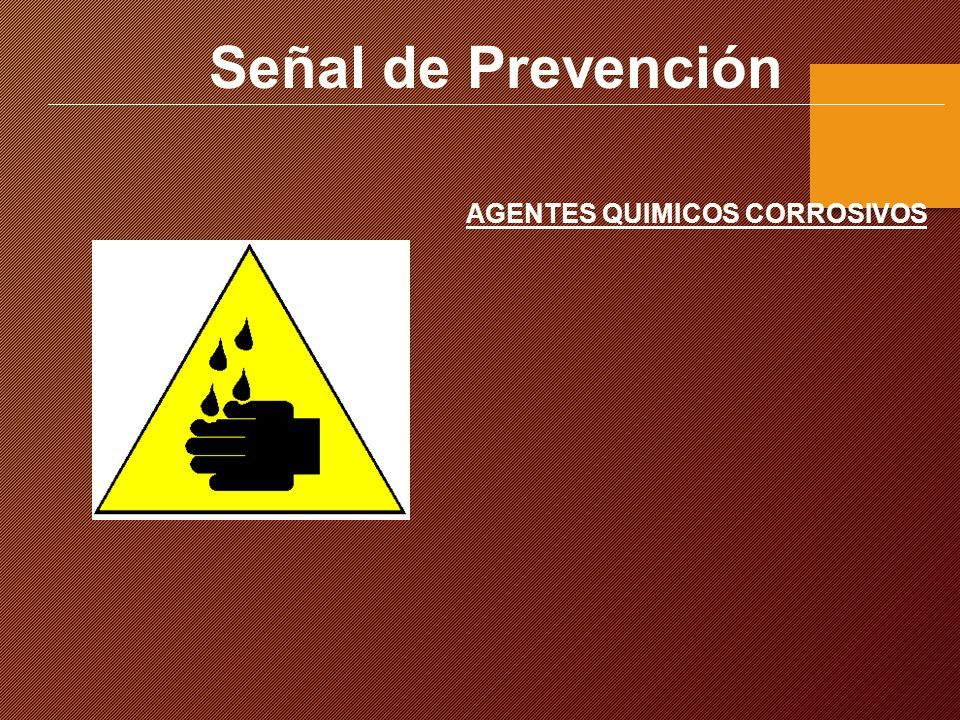 Señal de Prevención

AGENTES QUIMICOS CORROSIVOS